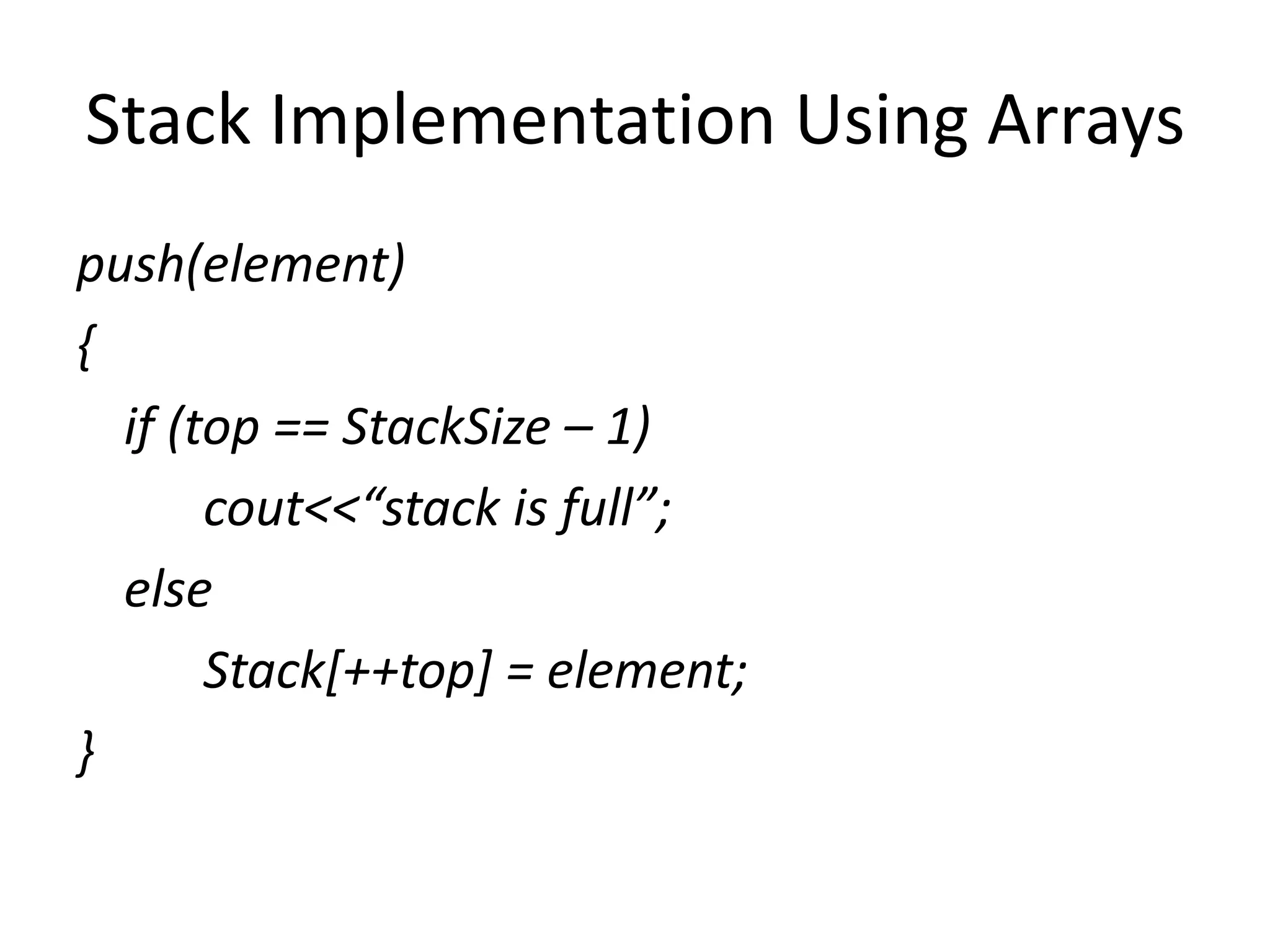 Stack Implementation Using Arrays

push(element)
{
if (top == StackSize – 1)
cout<<“stack is full”;
else
Stack[++top] = element;
}